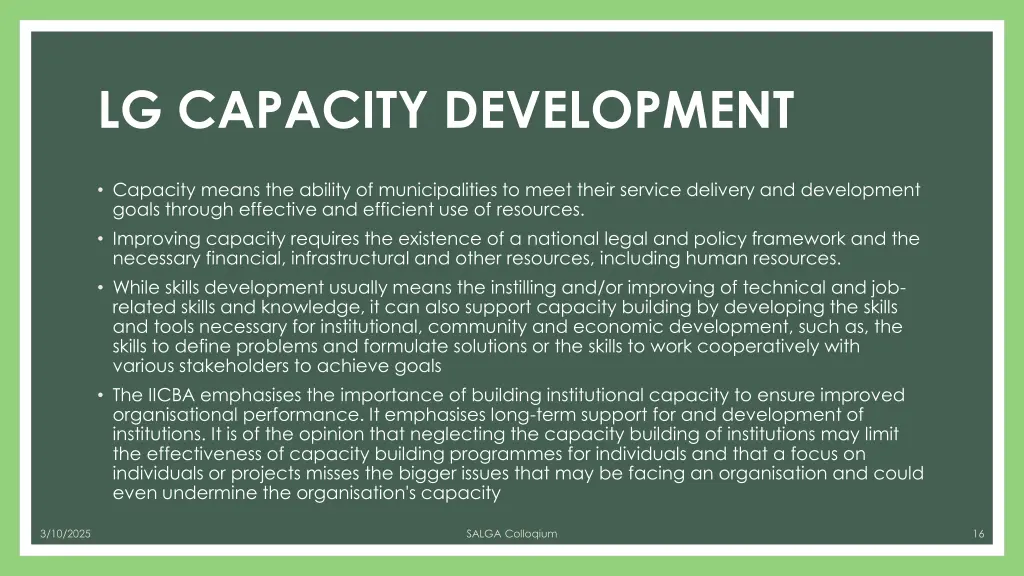 LG CAPACITY DEVELOPMENT

• Capacity means the ability of municipalities to meet their service delivery and development goals through effective and efficient use of resources.

• Improving capacity requires the existence of a national legal and policy framework and the necessary financial, infrastructural and other resources, including human resources.

• While skills development usually means the instilling and/or improving of technical and job-related skills and knowledge, it can also support capacity building by developing the skills and tools necessary for institutional, community and economic development, such as, the skills to define problems and formulate solutions or the skills to work cooperatively with various stakeholders to achieve goals

• The IICBA emphasises the importance of building institutional capacity to ensure improved organisational performance. It emphasises long-term support for and development of institutions. It is of the opinion that neglecting the capacity building of institutions may limit the effectiveness of capacity building programmes for individuals and that a focus on individuals or projects misses the bigger issues that may be facing an organisation and could even undermine the organisation's capacity

3/10/2025

SALGA Colloqium

16